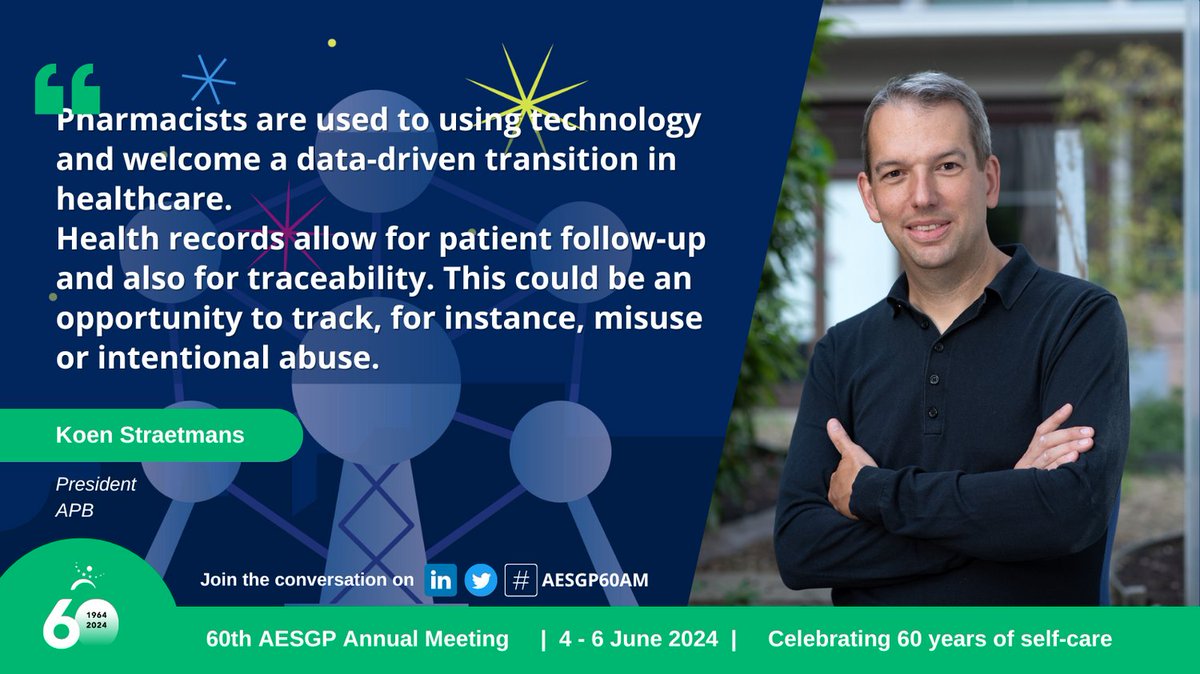 Pharmacists are used to using technology and welcome a data-driven transition in healthcare.
Health records allow for patient follow-up and also for traceability. This could be an opportunity to track, for instance, misuse or intentional abuse.

Koen Straetmans

President
APB

Join the conversation on in # AESGP60AM

60 1964 2024

60th AESGP Annual Meeting | 4 - 6 June 2024 | Celebrating 60 years of self-care